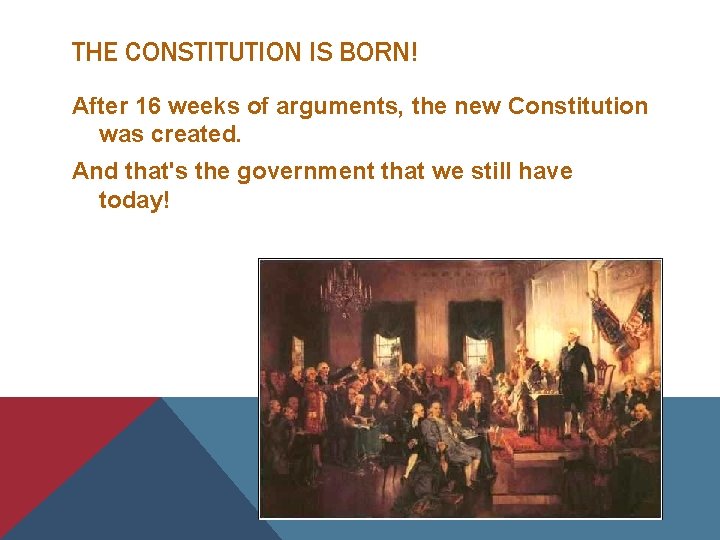 THE CONSTITUTION IS BORN!

After 16 weeks of arguments, the new Constitution was created.

And that's the government that we still have today!